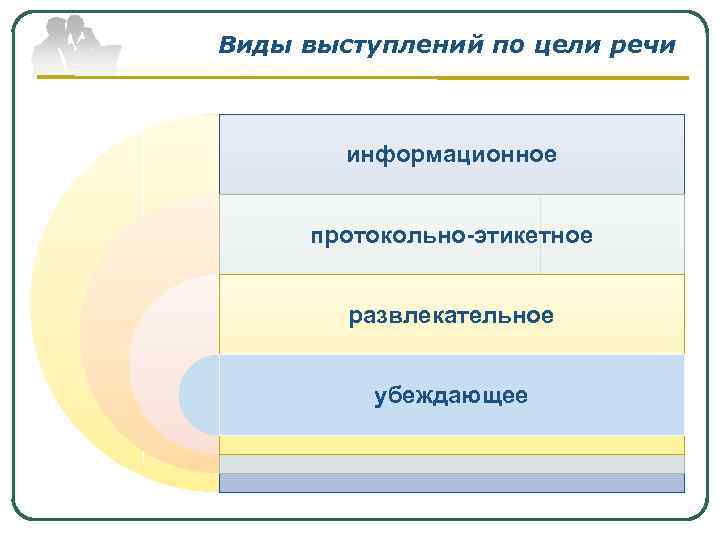 Виды выступлений по цели речи

информационное

протокольно-этикетное

развлекательное

убеждающее